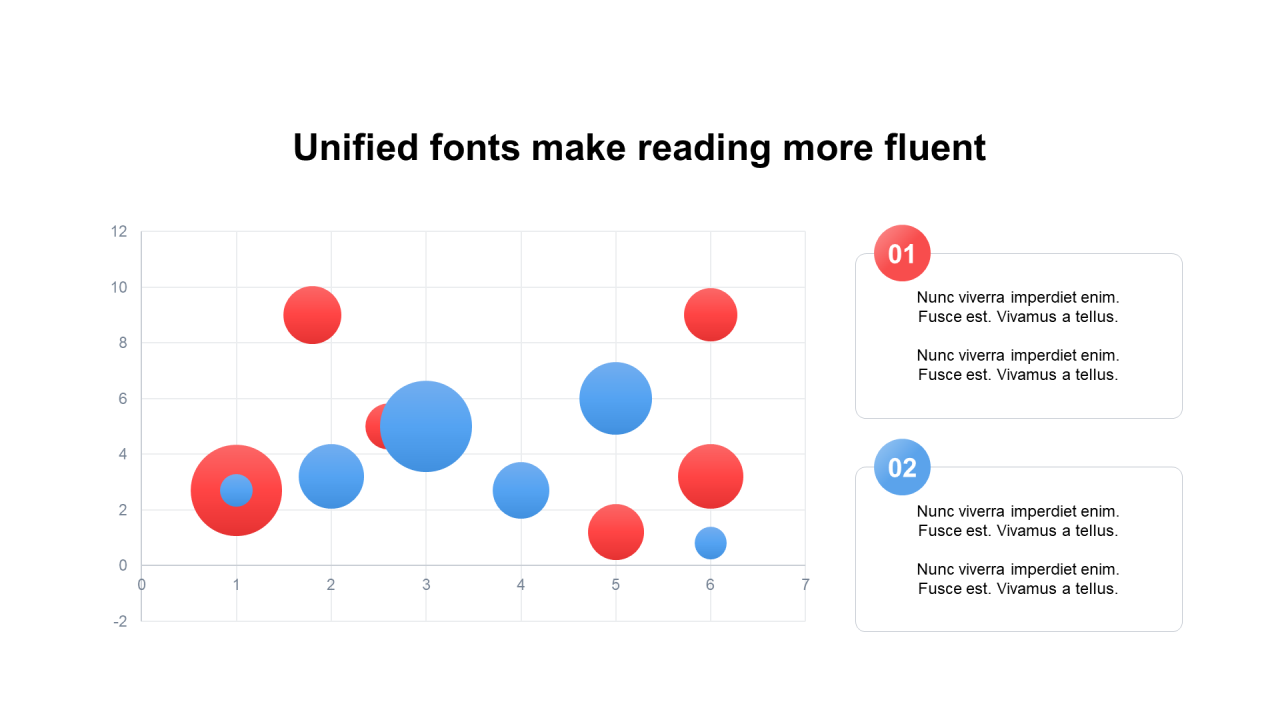 Unified fonts make reading more fluent

12
10
8
6
4
2
0
-2

0 1 2 3 4 5 6 7

01

Nunc viverra imperdiet enim. Fusce est. Vivamus a tellus.

Nunc viverra imperdiet enim. Fusce est. Vivamus a tellus.

02

Nunc viverra imperdiet enim. Fusce est. Vivamus a tellus.

Nunc viverra imperdiet enim. Fusce est. Vivamus a tellus.